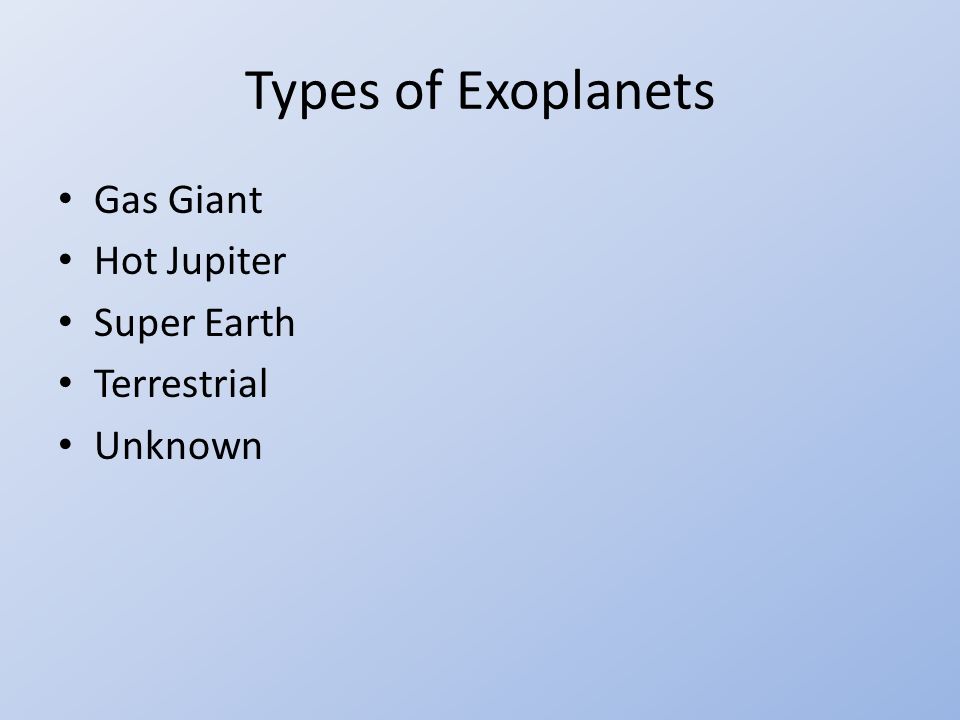 Types of Exoplanets

• Gas Giant
• Hot Jupiter
• Super Earth
• Terrestrial
• Unknown